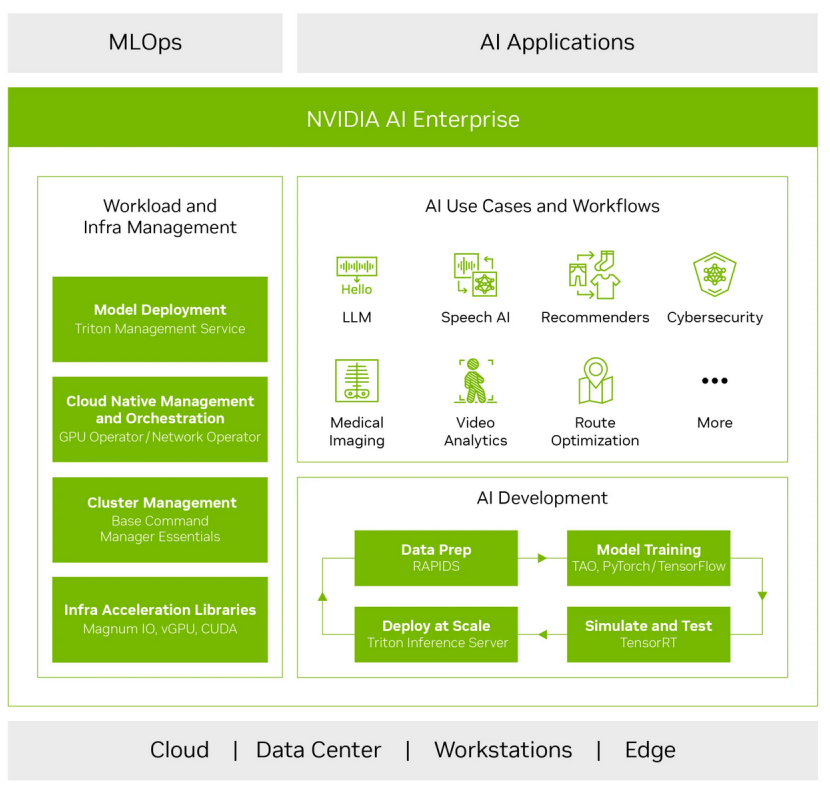 MLOps

AI Applications

NVIDIA AI Enterprise

Workload and Infra Management

Model Deployment
Triton Management Service

Cloud Native Management and Orchestration
GPU Operator / Network Operator

Cluster Management
Base Command Manager Essentials

Infra Acceleration Libraries
Magnum IO, vGPU, CUDA

AI Use Cases and Workflows

Hello

LLM

Speech AI

Recommenders

Cybersecurity

Medical Imaging

Video Analytics

Route Optimization

More

AI Development

Data Prep
RAPIDS

Model Training
TAO, PyTorch / TensorFlow

Simulate and Test
TensorRT

Deploy at Scale
Triton Inference Server

Cloud | Data Center | Workstations | Edge